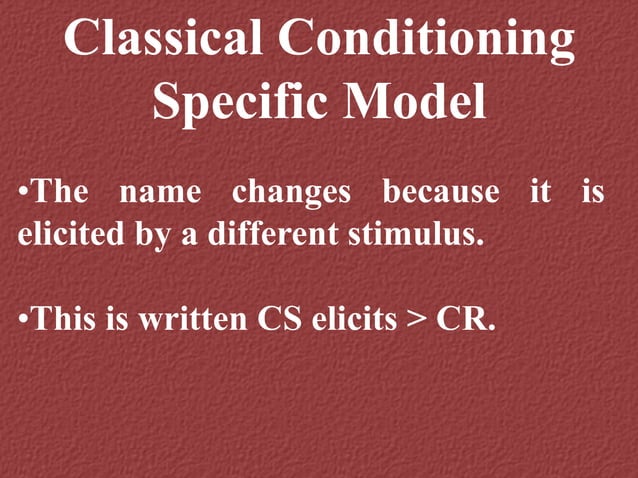 Classical Conditioning Specific Model

•The name changes because it is elicited by a different stimulus.

•This is written CS elicits > CR.